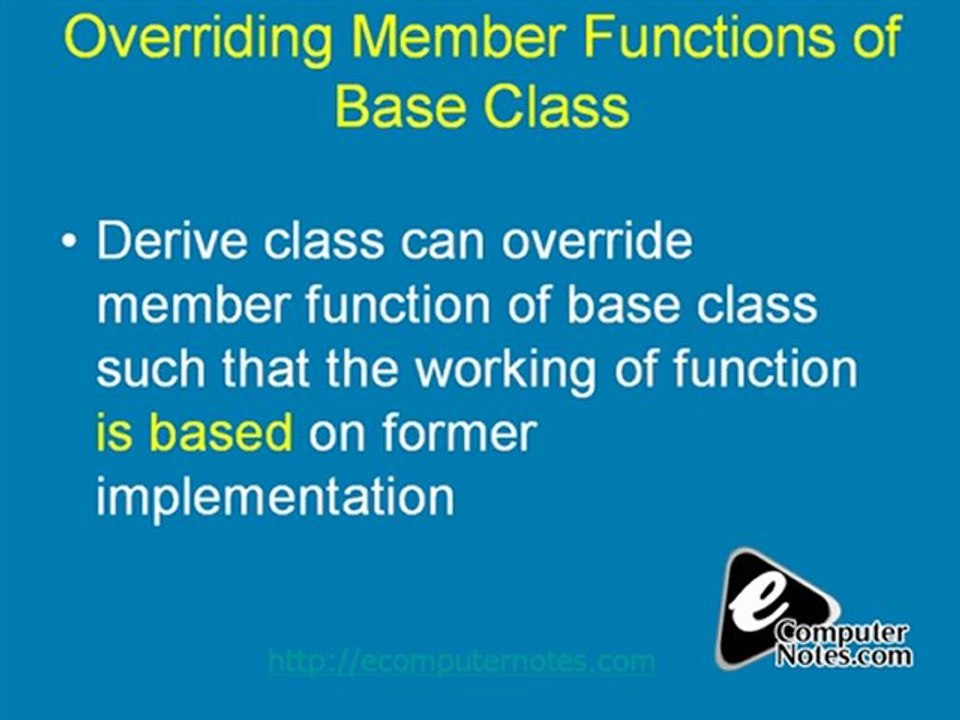 Overriding Member Functions of Base Class

• Derive class can override member function of base class such that the working of function is based on former implementation

http://ecomputernotes.com

e Computer Notes.com